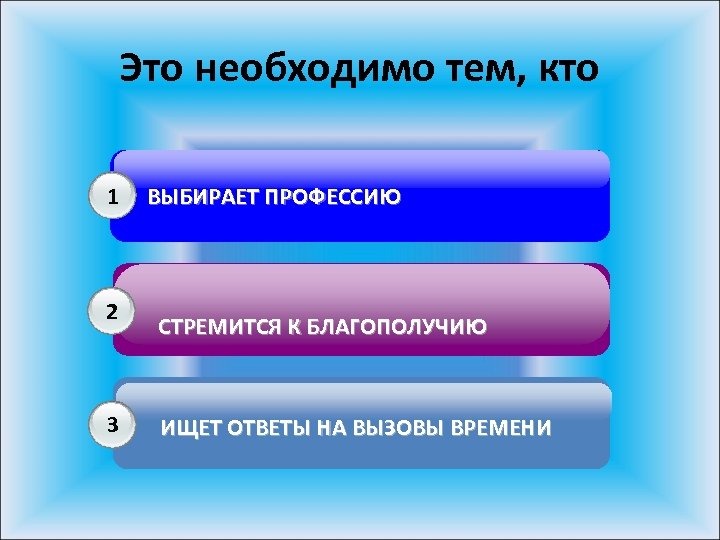 Это необходимо тем, кто

1 ВЫБИРАЕТ ПРОФЕССИЮ

2 СТРЕМИТСЯ К БЛАГОПОЛУЧИЮ

3 ИЩЕТ ОТВЕТЫ НА ВЫЗОВЫ ВРЕМЕНИ